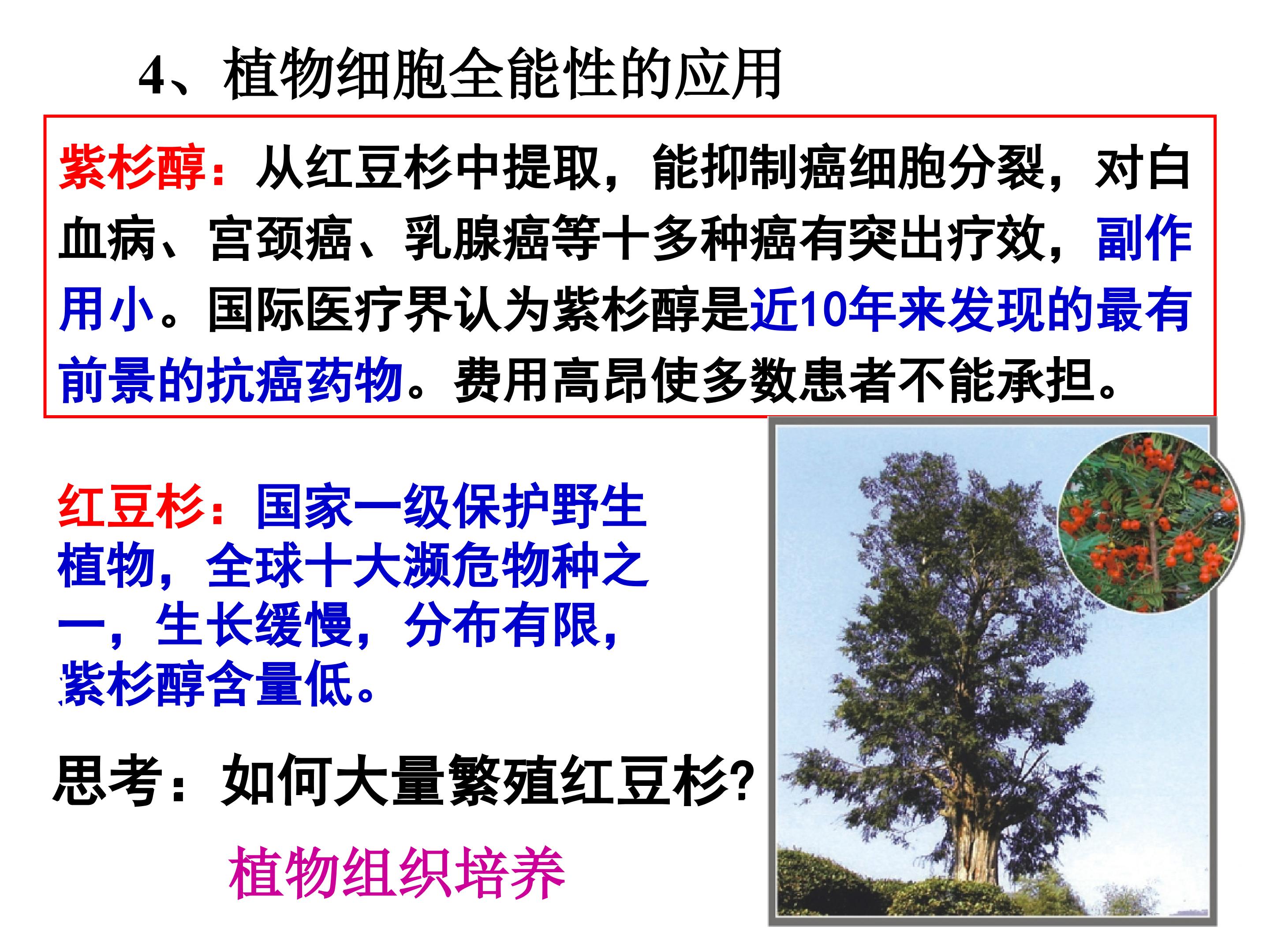 4、植物细胞全能性的应用

紫杉醇：从红豆杉中提取，能抑制癌细胞分裂，对白血病、宫颈癌、乳腺癌等十多种癌有突出疗效，副作用小。国际医疗界认为紫杉醇是近10年来发现的最有前景的抗癌药物。费用高昂使多数患者不能承担。

红豆杉：国家一级保护野生植物，全球十大濒危物种之一，生长缓慢，分布有限，紫杉醇含量低。

思考：如何大量繁殖红豆杉?

植物组织培养